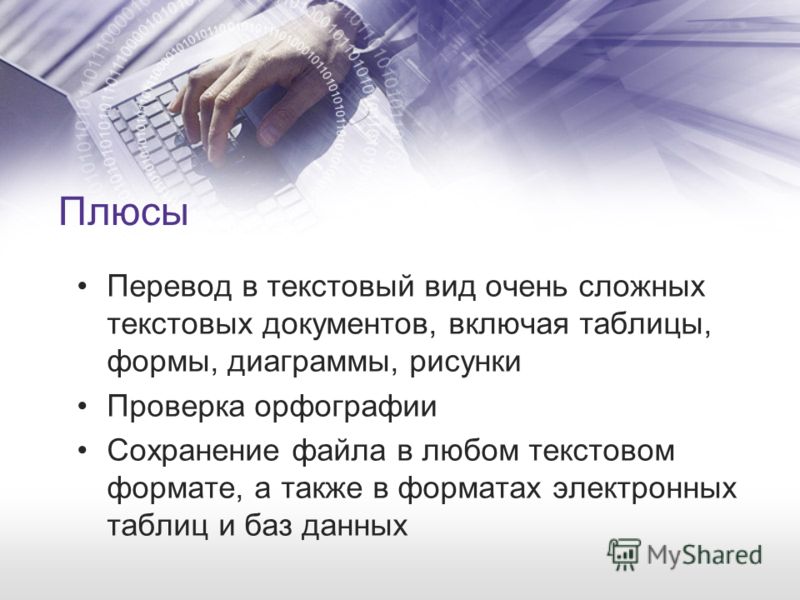 Плюсы

• Перевод в текстовый вид очень сложных текстовых документов, включая таблицы, формы, диаграммы, рисунки

• Проверка орфографии

• Сохранение файла в любом текстовом формате, а также в форматах электронных таблиц и баз данных

MyShared